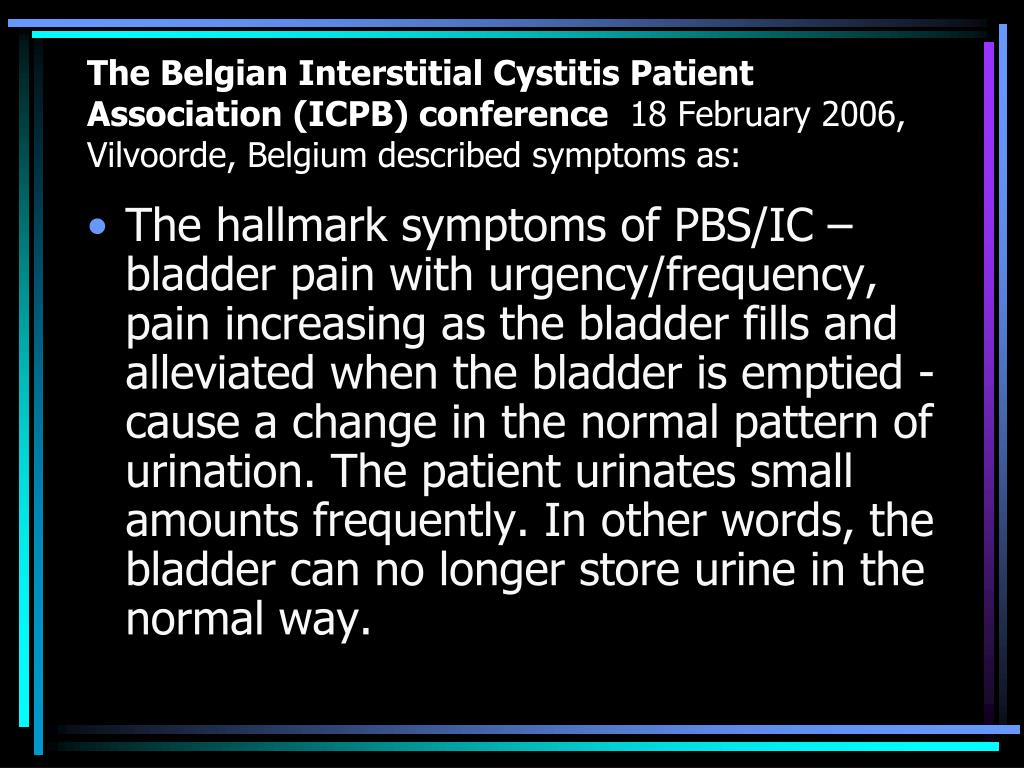 The Belgian Interstitial Cystitis Patient Association (ICPB) conference 18 February 2006, Vilvoorde, Belgium described symptoms as:

• The hallmark symptoms of PBS/IC – bladder pain with urgency/frequency, pain increasing as the bladder fills and alleviated when the bladder is emptied - cause a change in the normal pattern of urination. The patient urinates small amounts frequently. In other words, the bladder can no longer store urine in the normal way.